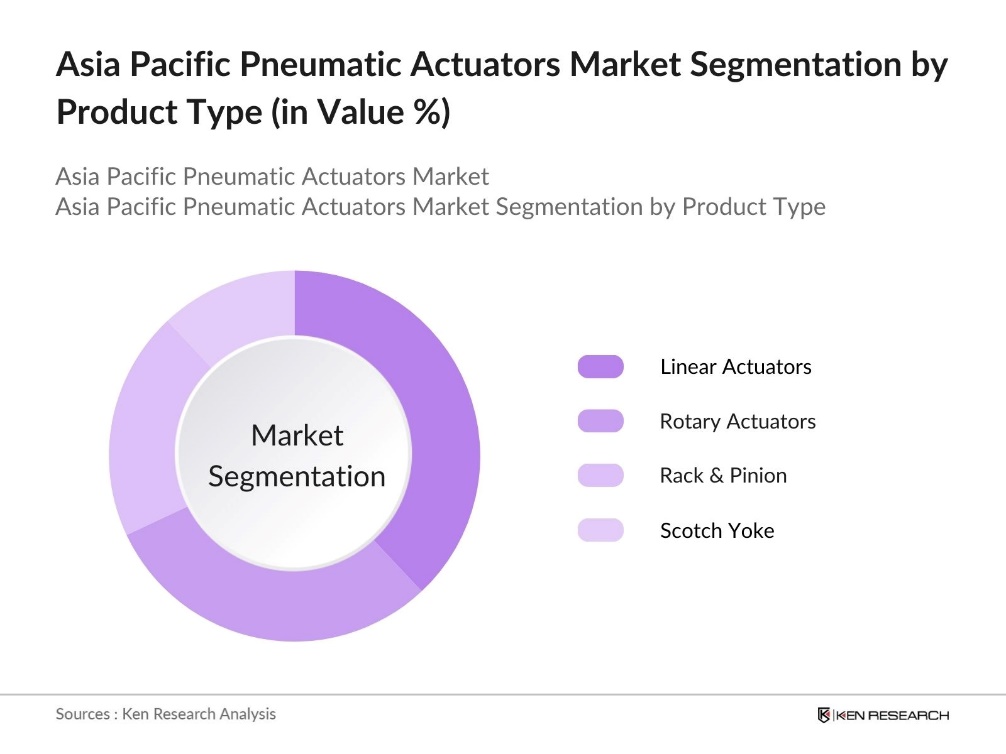 Asia Pacific Pneumatic Actuators Market Segmentation by Product Type (in Value %)

Asia Pacific Pneumatic Actuators Market
Asia Pacific Pneumatic Actuators Market Segmentation by Product Type

Market Segmentation

Linear Actuators
Rotary Actuators
Rack & Pinion
Scotch Yoke

Sources : Ken Research Analysis

KEN RESEARCH